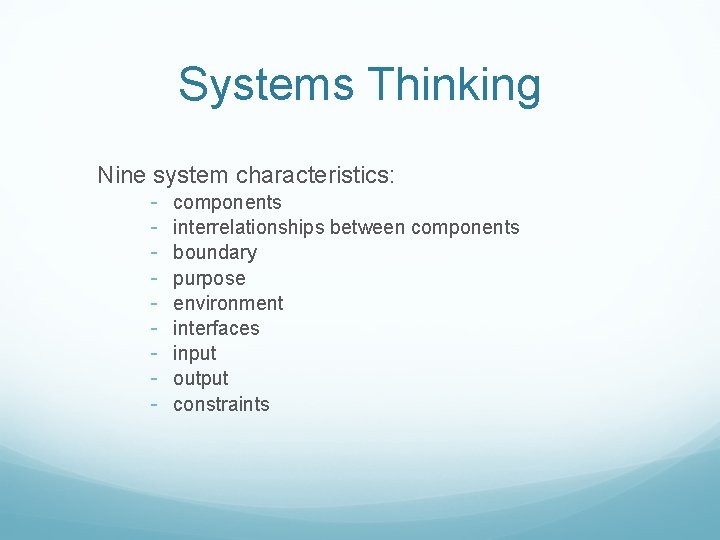 Systems Thinking

Nine system characteristics:
- components
- interrelationships between components
- boundary
- purpose
- environment
- interfaces
- input
- output
- constraints